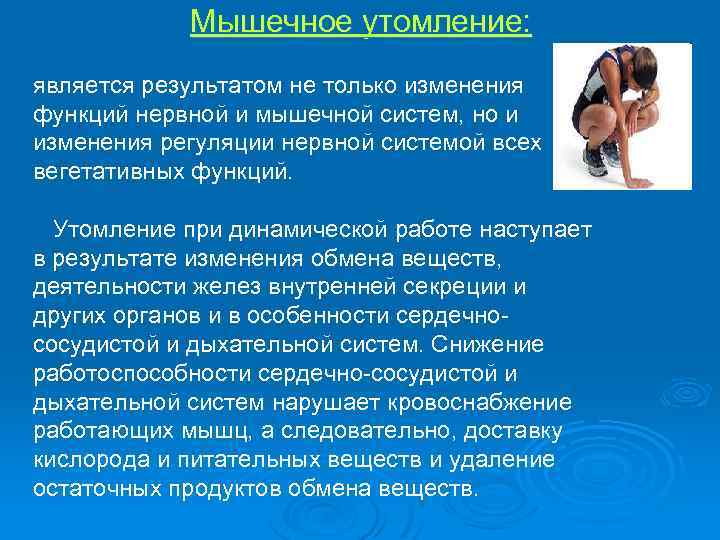 Мышечное утомление:

является результатом не только изменения функций нервной и мышечной систем, но и изменения регуляции нервной системой всех вегетативных функций.

Утомление при динамической работе наступает в результате изменения обмена веществ, деятельности желез внутренней секреции и других органов и в особенности сердечно-сосудистой и дыхательной систем. Снижение работоспособности сердечно-сосудистой и дыхательной систем нарушает кровоснабжение работающих мышц, а следовательно, доставку кислорода и питательных веществ и удаление остаточных продуктов обмена веществ.